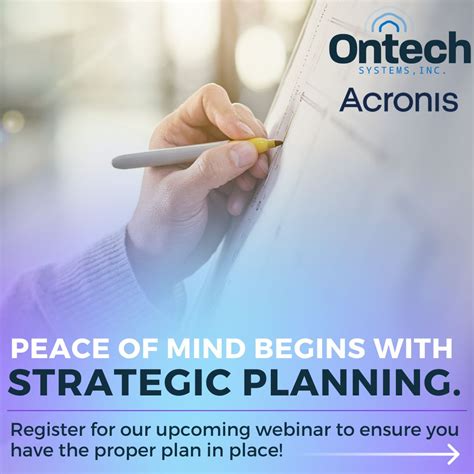 Ontech
SYSTEMS, INC.
Acronis

PEACE OF MIND BEGINS WITH
STRATEGIC PLANNING.

Register for our upcoming webinar to ensure you have the proper plan in place!